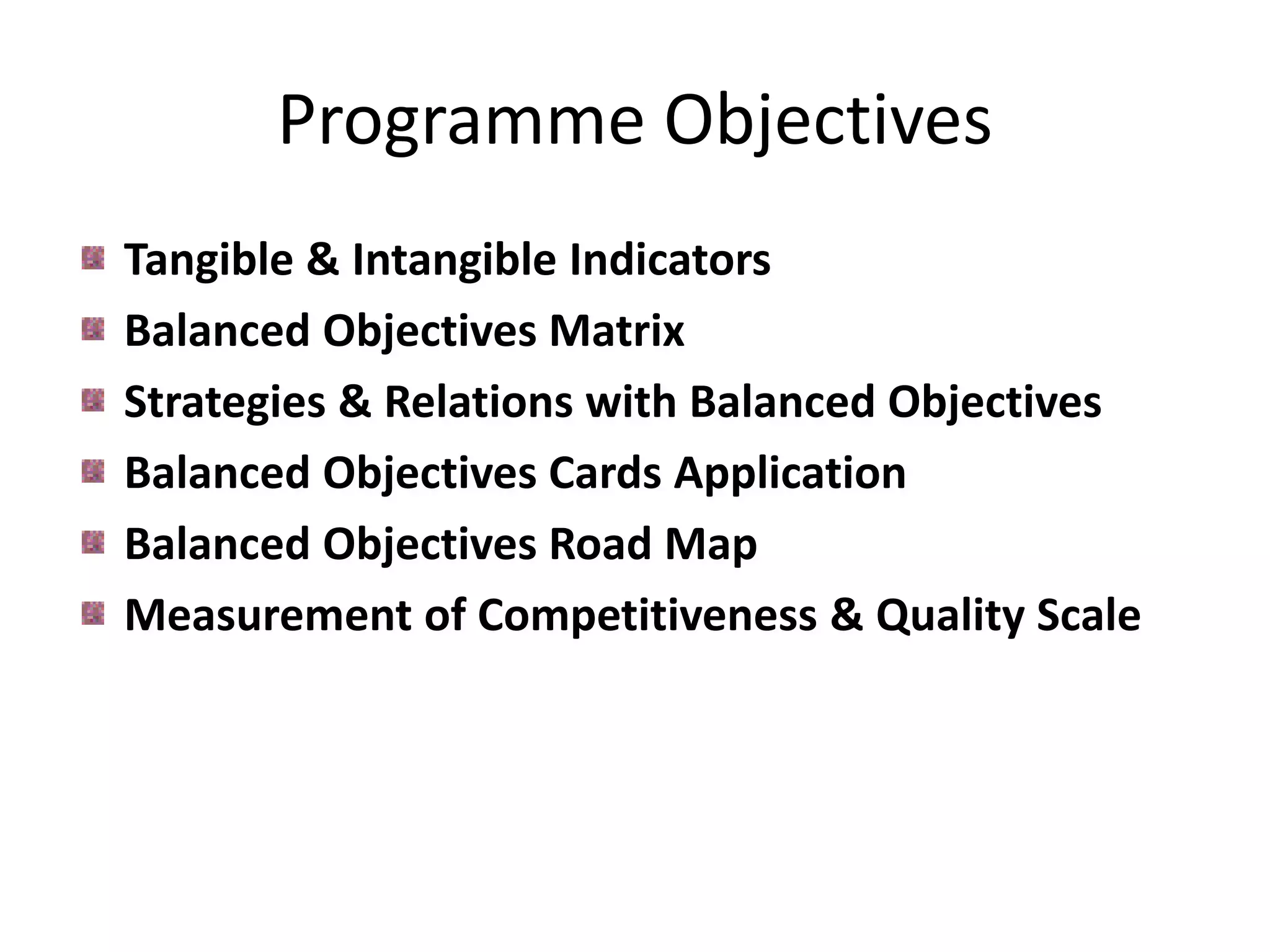 Programme Objectives

- Tangible & Intangible Indicators
- Balanced Objectives Matrix
- Strategies & Relations with Balanced Objectives
- Balanced Objectives Cards Application
- Balanced Objectives Road Map
- Measurement of Competitiveness & Quality Scale